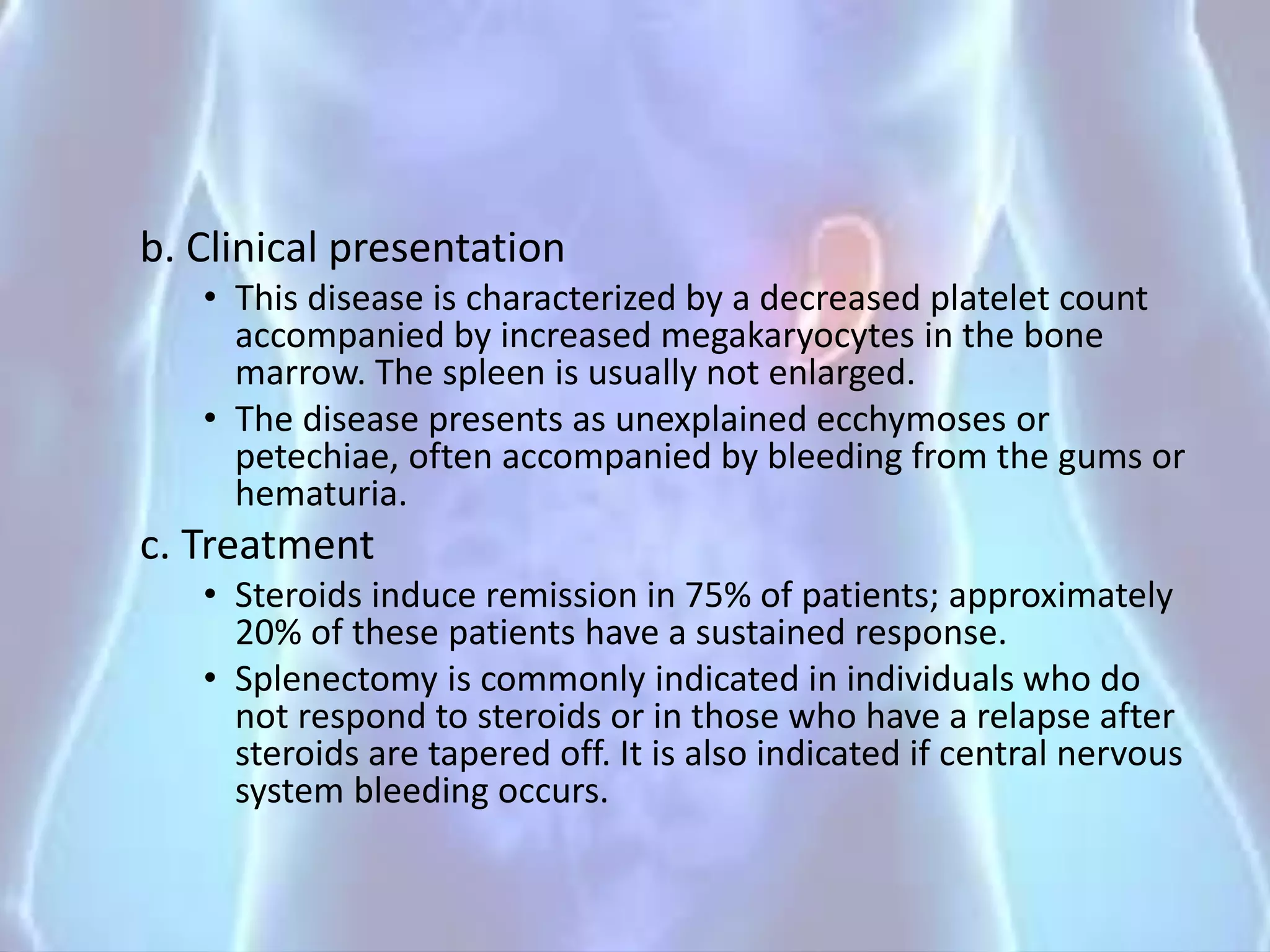 b. Clinical presentation

• This disease is characterized by a decreased platelet count accompanied by increased megakaryocytes in the bone marrow. The spleen is usually not enlarged.

• The disease presents as unexplained ecchymoses or petechiae, often accompanied by bleeding from the gums or hematuria.

c. Treatment

• Steroids induce remission in 75% of patients; approximately 20% of these patients have a sustained response.

• Splenectomy is commonly indicated in individuals who do not respond to steroids or in those who have a relapse after steroids are tapered off. It is also indicated if central nervous system bleeding occurs.